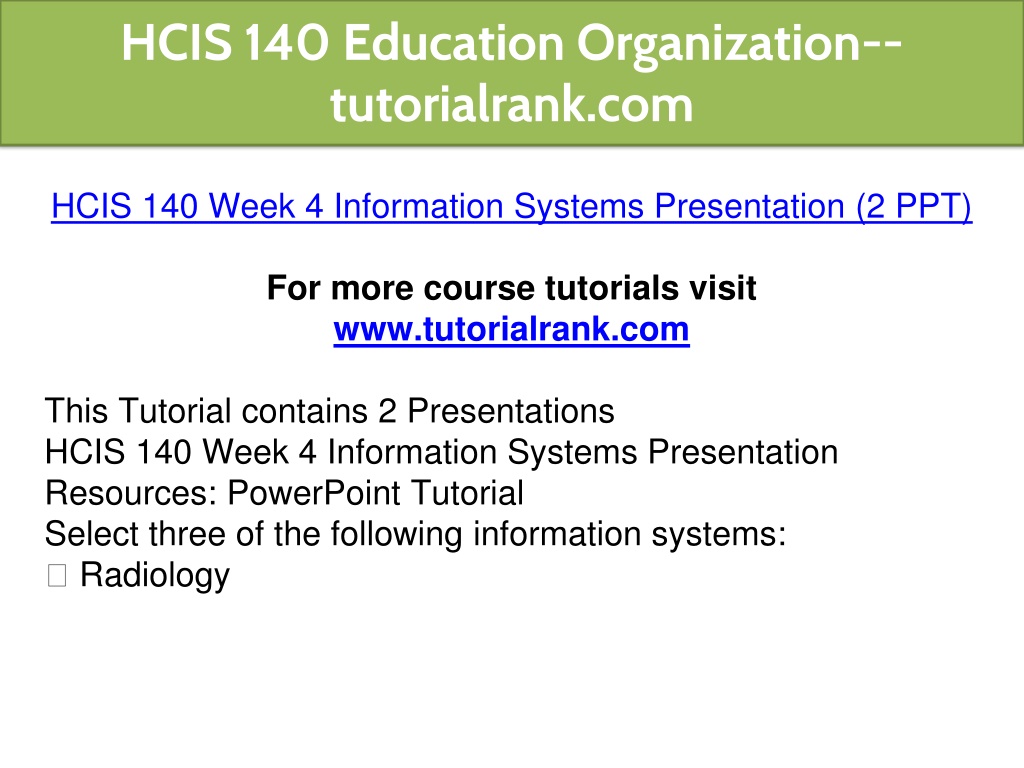 HCIS 140 Education Organization--tutorialrank.com

HCIS 140 Week 4 Information Systems Presentation (2 PPT)

For more course tutorials visit
www.tutorialrank.com

This Tutorial contains 2 Presentations
HCIS 140 Week 4 Information Systems Presentation
Resources: PowerPoint Tutorial
Select three of the following information systems:
 Radiology